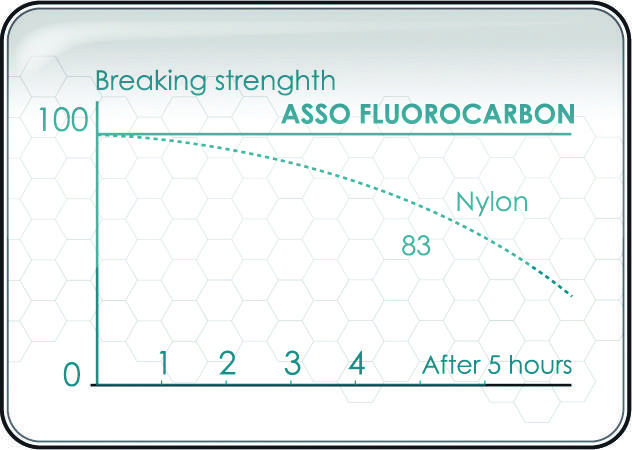 Breaking strenghth
100
ASSO FLUOROCARBON
Nylon
83
0
1
2
3
4
After 5 hours